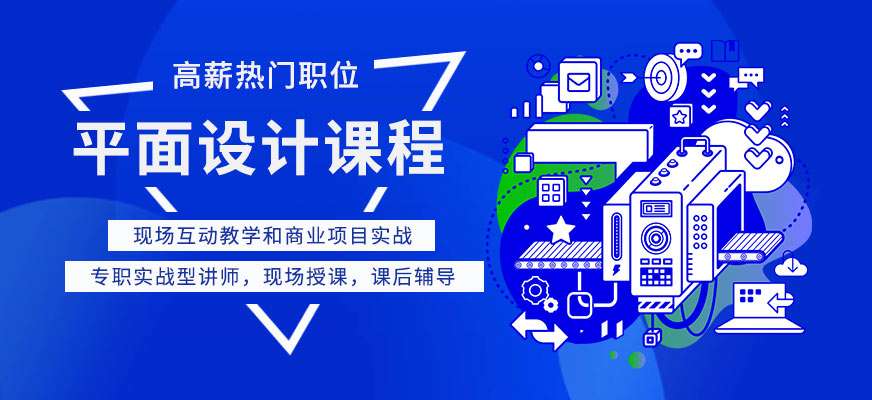 高薪热门职位

平面设计课程

现场互动教学和商业项目实战

专职实战型讲师，现场授课，课后辅导